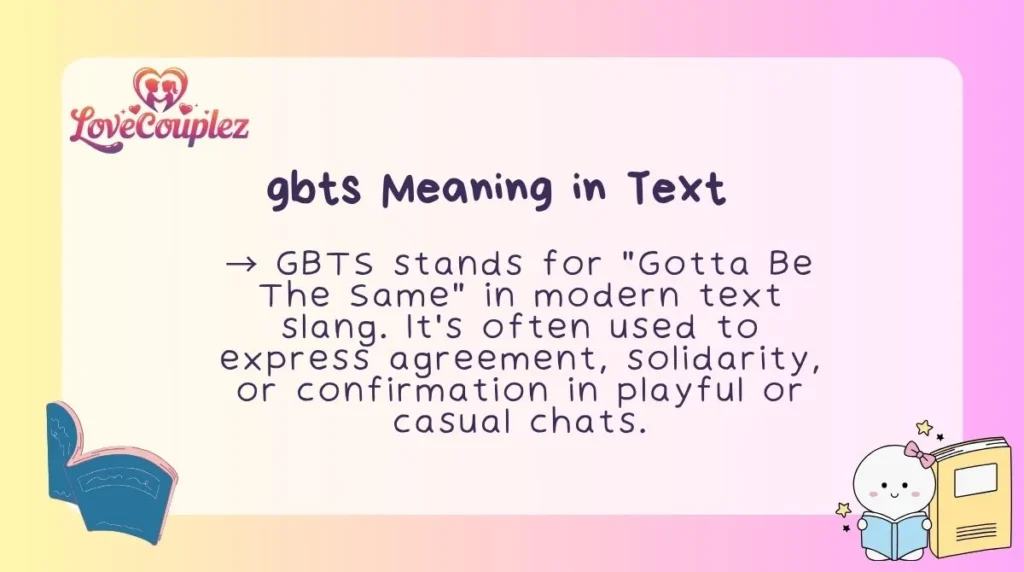 LoveCouplez

gbts Meaning in Text

→ GBTS stands for "Gotta Be The Same" in modern text slang. It's often used to express agreement, solidarity, or confirmation in playful or casual chats.